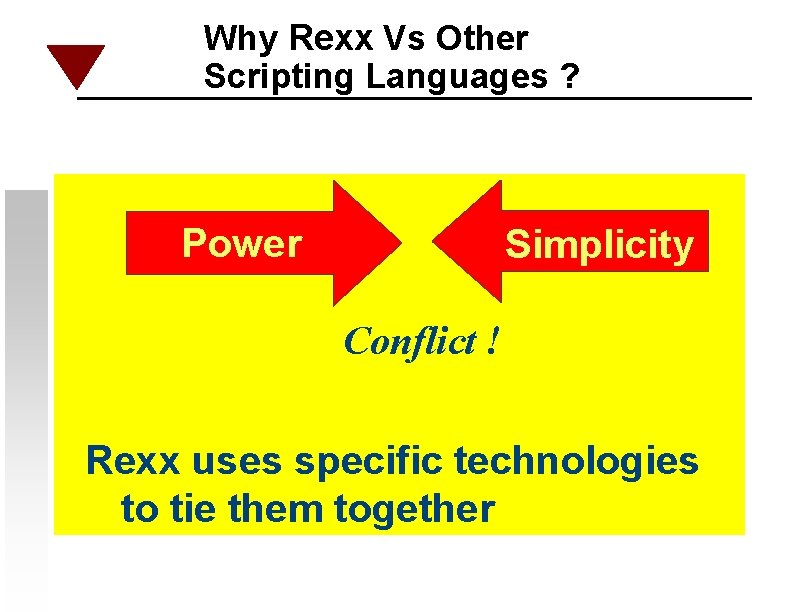 Why Rexx Vs Other Scripting Languages ?

Power

Simplicity

Conflict !

Rexx uses specific technologies to tie them together